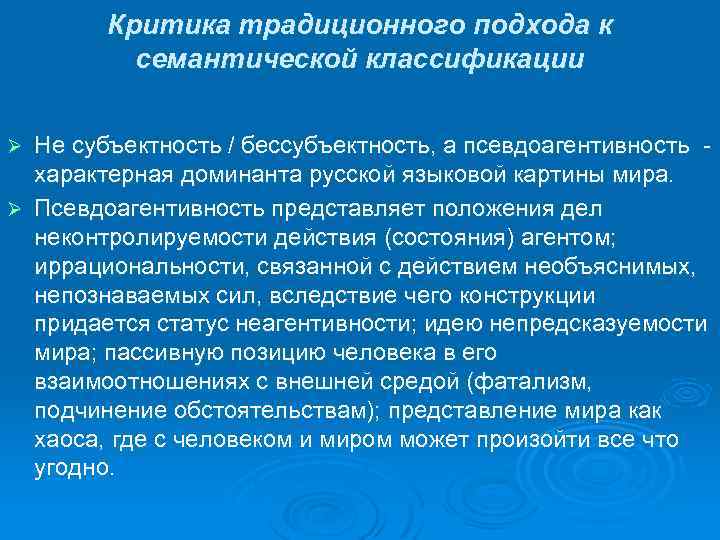 Критика традиционного подхода к семантической классификации

➢ Не субъектность / бессубъектность, а псевдоагентивность - характерная доминанта русской языковой картины мира.

➢ Псевдоагентивность представляет положения дел неконтролируемости действия (состояния) агентом; иррациональности, связанной с действием необъяснимых, непознаваемых сил, вследствие чего конструкции придается статус неагентивности; идею непредсказуемости мира; пассивную позицию человека в его взаимоотношениях с внешней средой (фатализм, подчинение обстоятельствам); представление мира как хаоса, где с человеком и миром может произойти все что угодно.